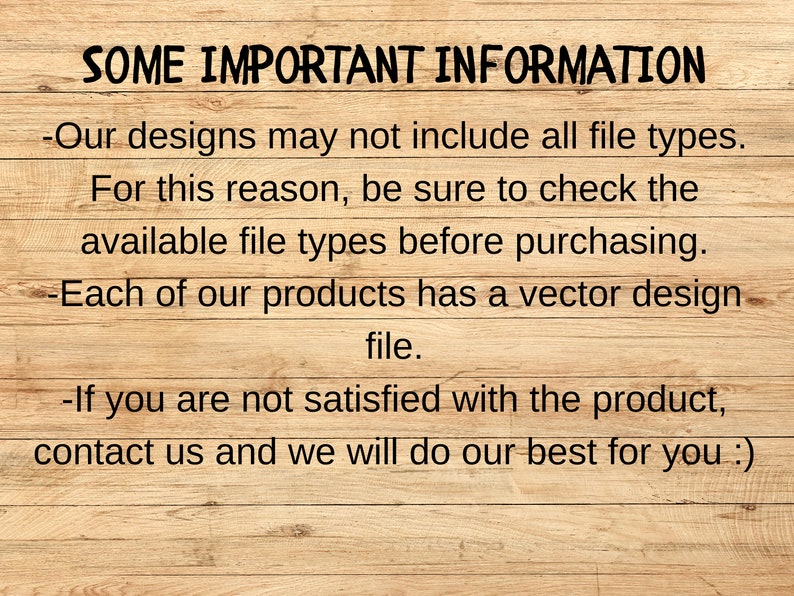 SOME IMPORTANT INFORMATION

-Our designs may not include all file types. For this reason, be sure to check the available file types before purchasing.

-Each of our products has a vector design file.

-If you are not satisfied with the product, contact us and we will do our best for you :)